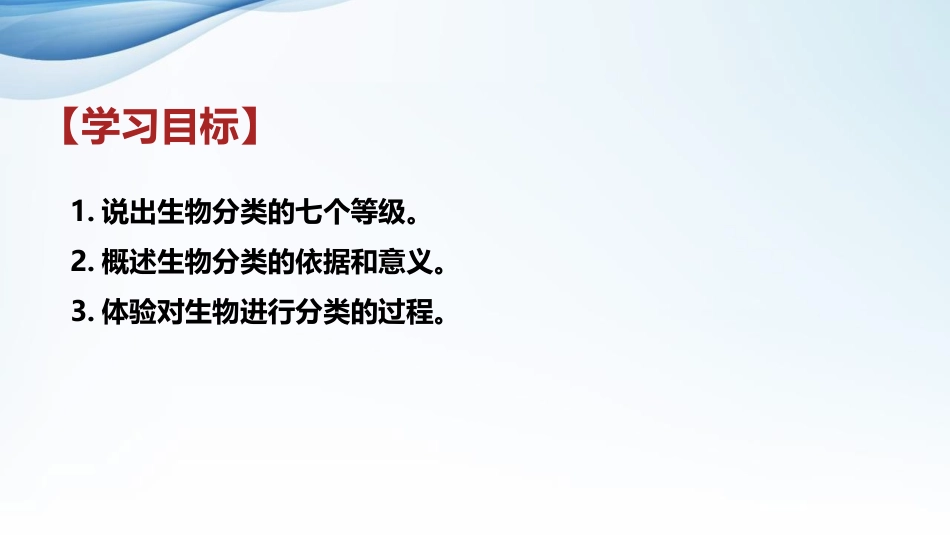 【学习目标】

1. 说出生物分类的七个等级。

2. 概述生物分类的依据和意义。

3. 体验对生物进行分类的过程。